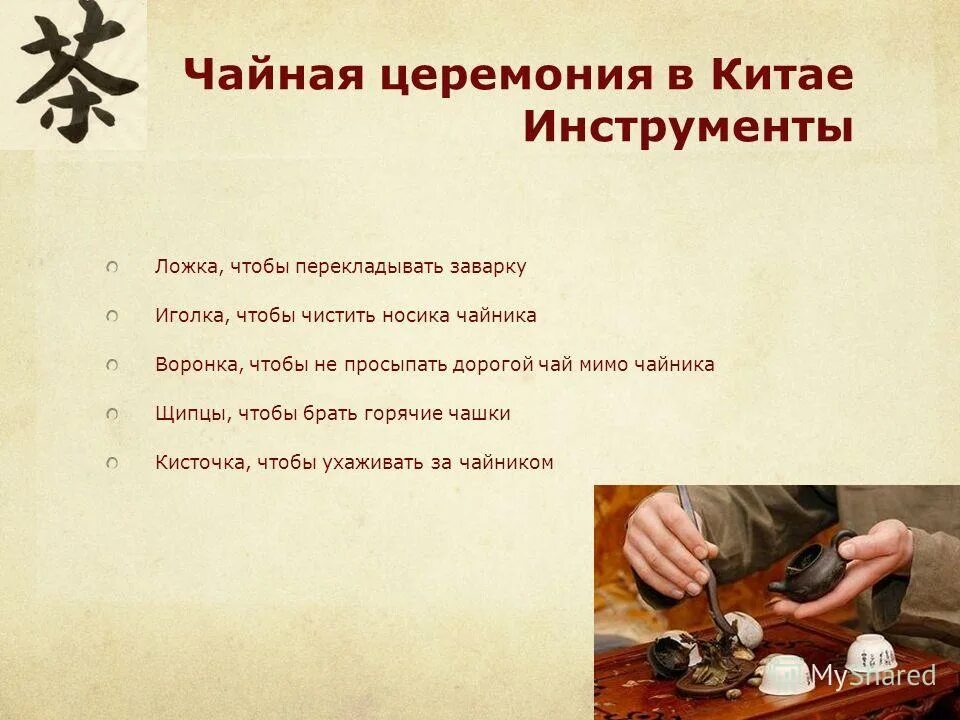 茶

Чайная церемония в Китае
Инструменты

Ложка, чтобы перекладывать заварку

Иголка, чтобы чистить носика чайника

Воронка, чтобы не просыпать дорогой чай мимо чайника

Щипцы, чтобы брать горячие чашки

Кисточка, чтобы ухаживать за чайником

MyShared